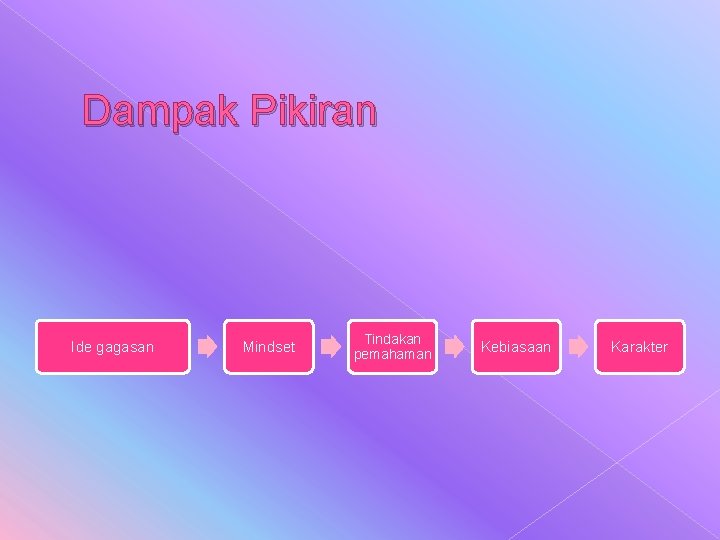 Dampak Pikiran

Ide gagasan

Mindset

Tindakan pemahaman

Kebiasaan

Karakter